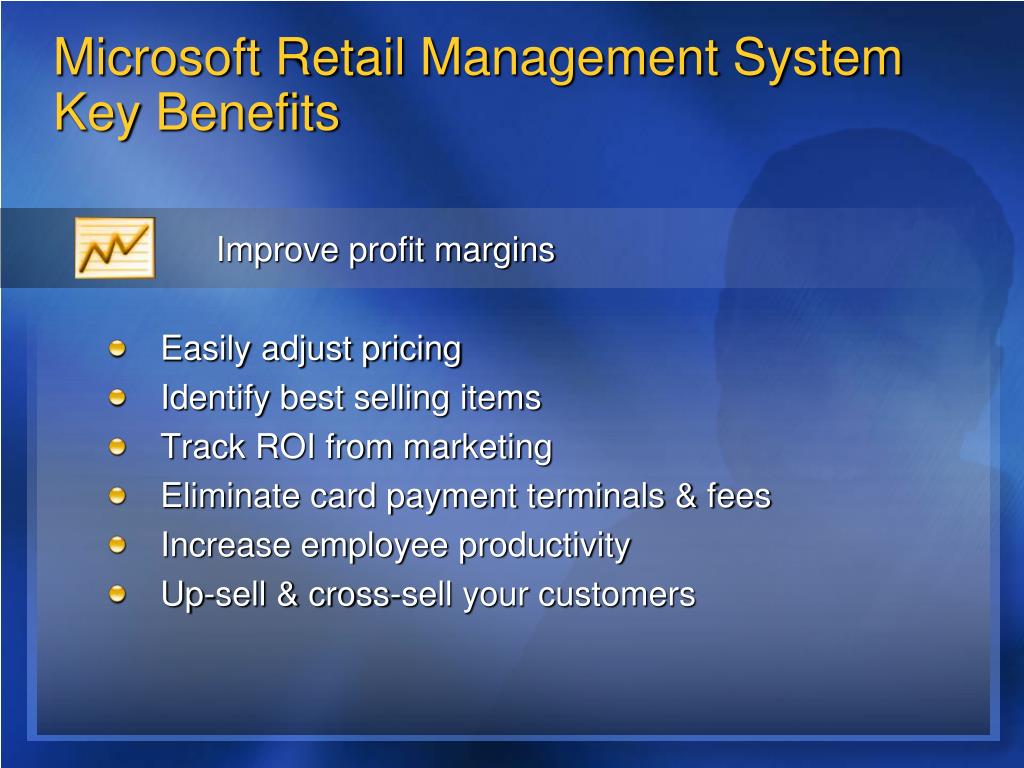 Microsoft Retail Management System Key Benefits

Improve profit margins

- Easily adjust pricing
- Identify best selling items
- Track ROI from marketing
- Eliminate card payment terminals & fees
- Increase employee productivity
- Up-sell & cross-sell your customers